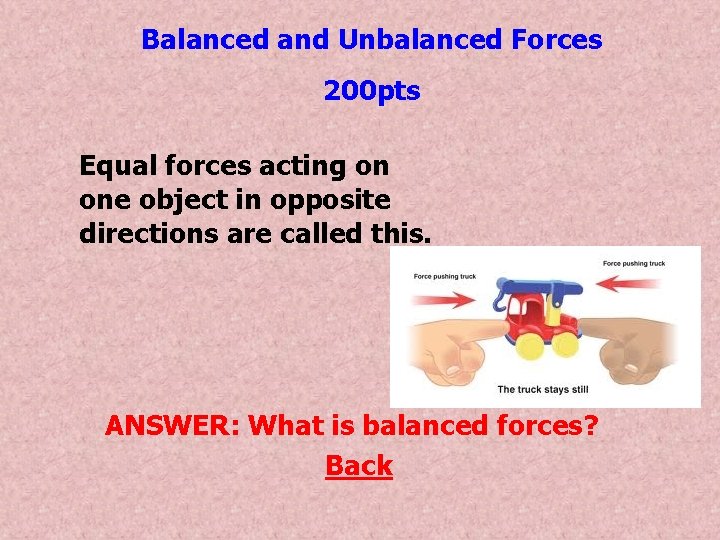 Balanced and Unbalanced Forces

200pts

Equal forces acting on one object in opposite directions are called this.

Force pushing truck

Force pushing truck

The truck stays still

ANSWER: What is balanced forces?

Back